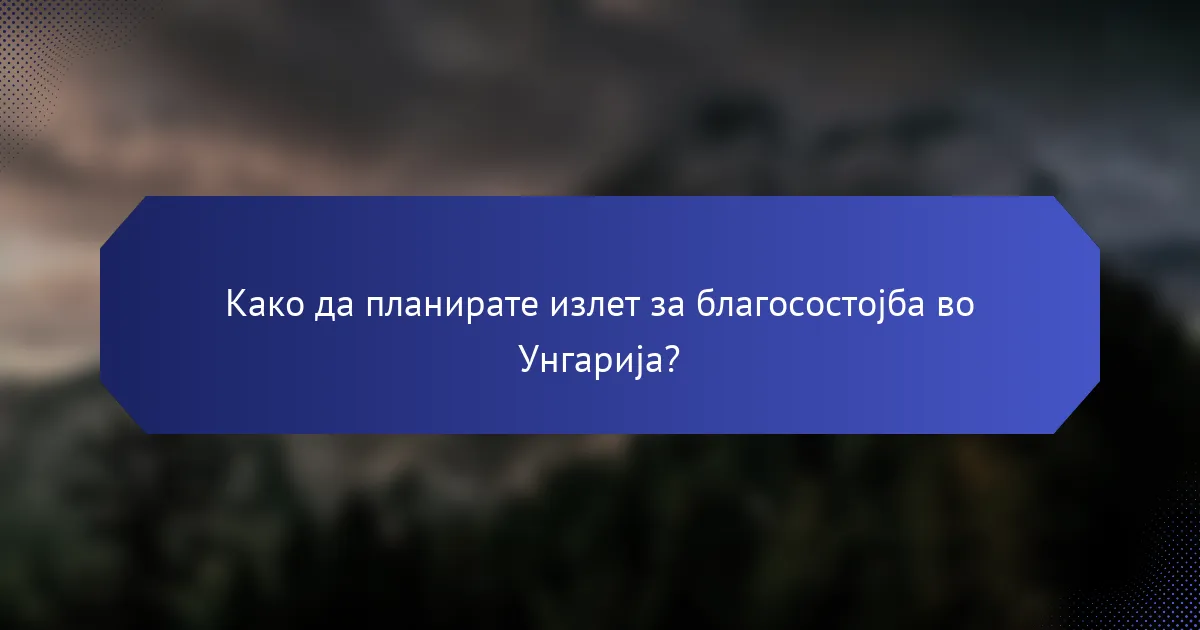 Како да планирате излет за благосостојба во Унгарија?